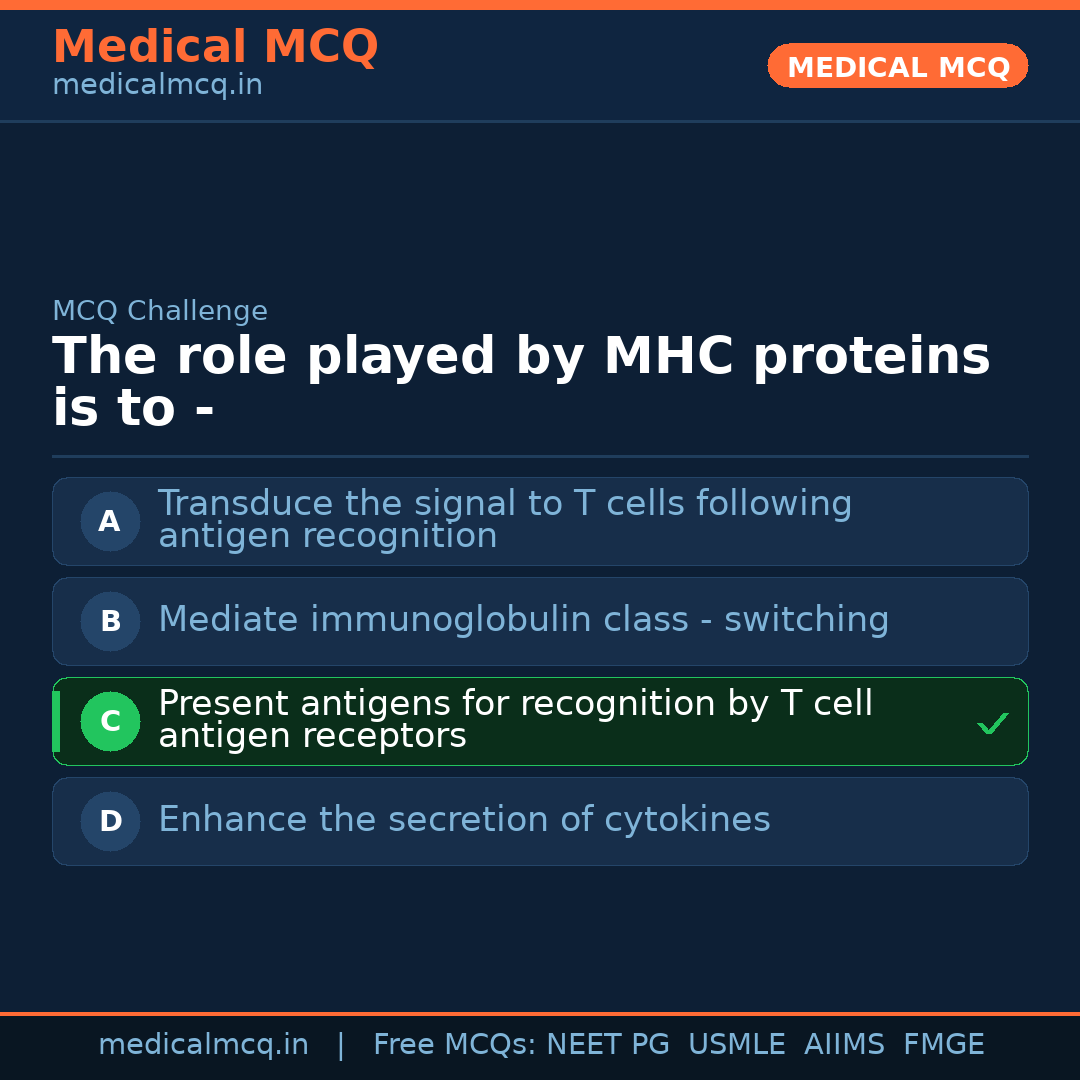 Medical MCQ
medicalmcq.in

MEDICAL MCQ

MCQ Challenge

The role played by MHC proteins is to -

A Transduce the signal to T cells following antigen recognition

B Mediate immunoglobulin class - switching

C Present antigens for recognition by T cell antigen receptors ✓

D Enhance the secretion of cytokines

medicalmcq.in | Free MCQs: NEET PG USMLE AIIMS FMGE